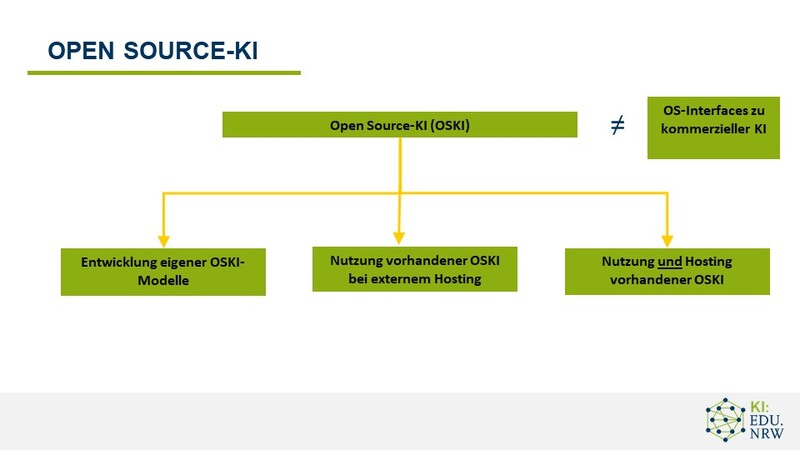 OPEN SOURCE-KI

Open Source-KI (OSKI)

$\neq$

OS-Interfaces zu kommerzieller KI

Entwicklung eigener OSKI-Modelle

Nutzung vorhandener OSKI bei externem Hosting

Nutzung und Hosting vorhandener OSKI

KI: EDU. NRW